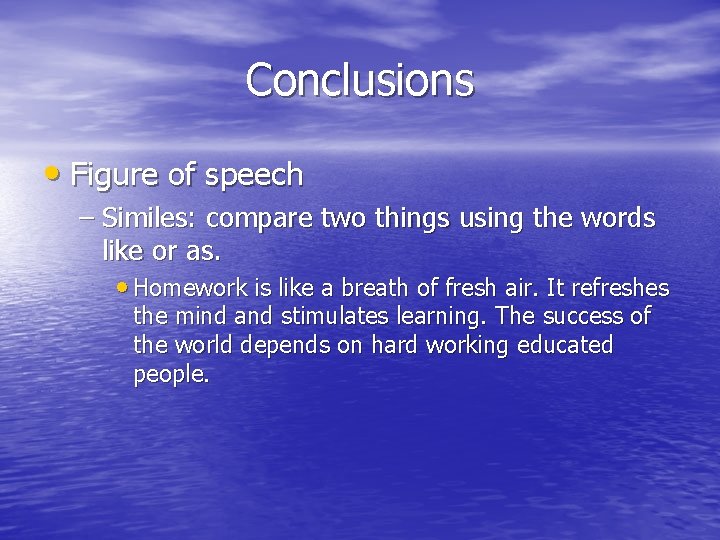 Conclusions

• Figure of speech

– Similes: compare two things using the words like or as.

• Homework is like a breath of fresh air. It refreshes the mind and stimulates learning. The success of the world depends on hard working educated people.